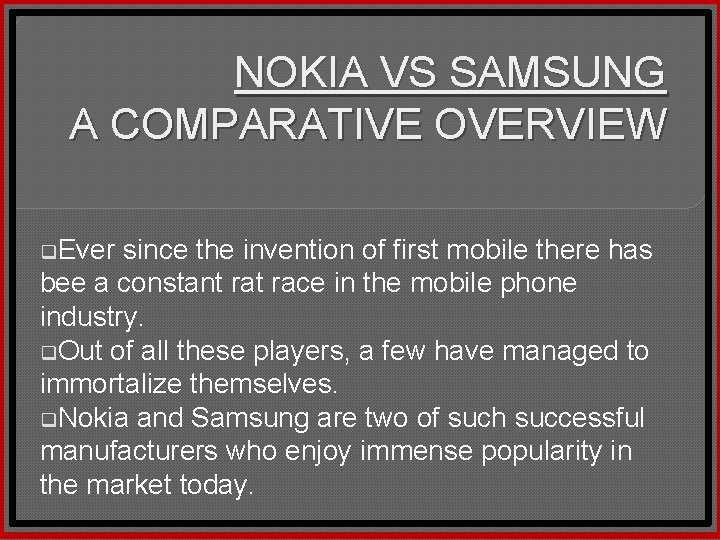 NOKIA VS SAMSUNG
A COMPARATIVE OVERVIEW

❑Ever since the invention of first mobile there has bee a constant rat race in the mobile phone industry.
❑Out of all these players, a few have managed to immortalize themselves.
❑Nokia and Samsung are two of such successful manufacturers who enjoy immense popularity in the market today.